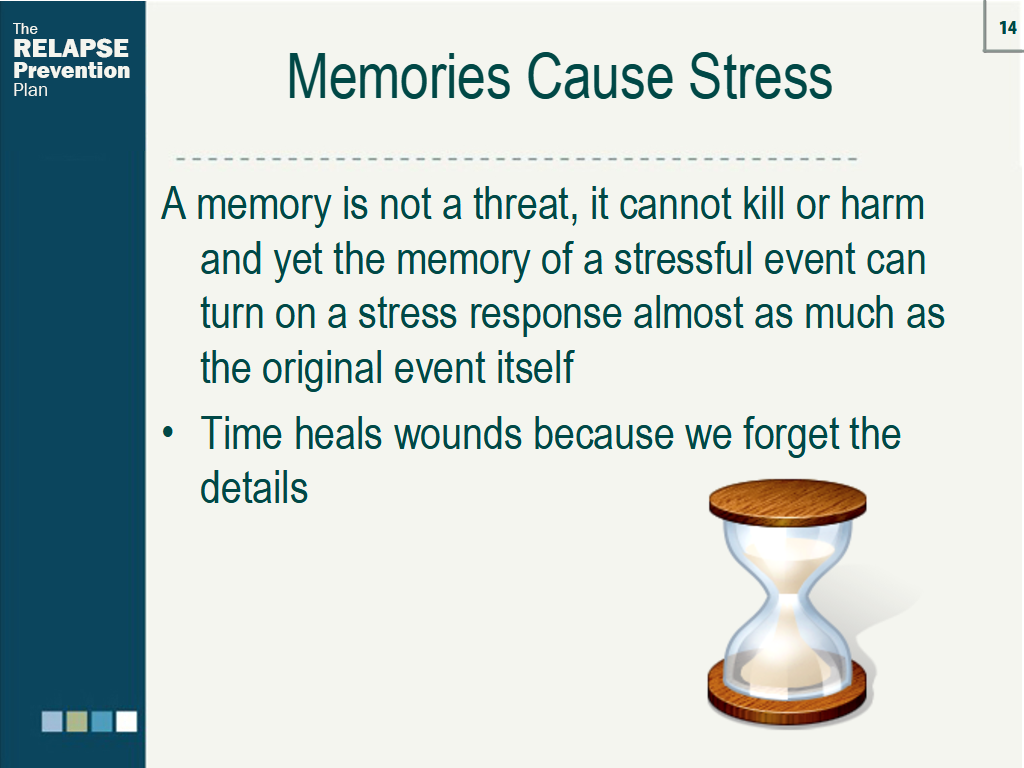 The
RELAPSE
Prevention
Plan

14

Memories Cause Stress

A memory is not a threat, it cannot kill or harm and yet the memory of a stressful event can turn on a stress response almost as much as the original event itself

• Time heals wounds because we forget the details